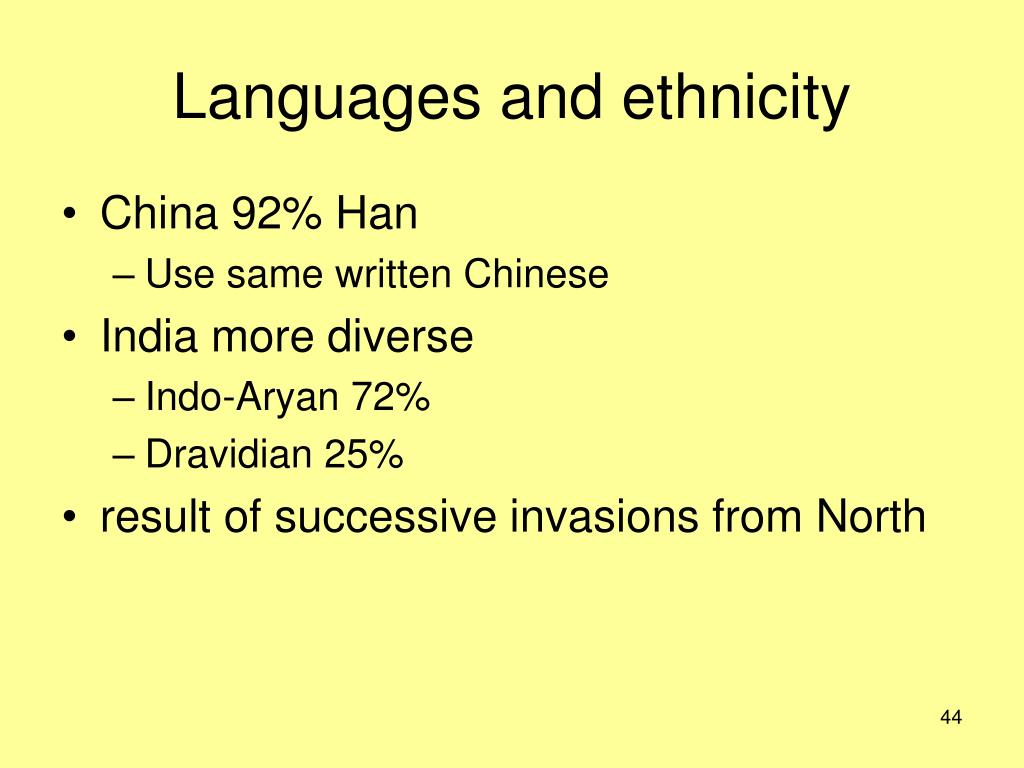 Languages and ethnicity

• China 92% Han
– Use same written Chinese
• India more diverse
– Indo-Aryan 72%
– Dravidian 25%
• result of successive invasions from North

44